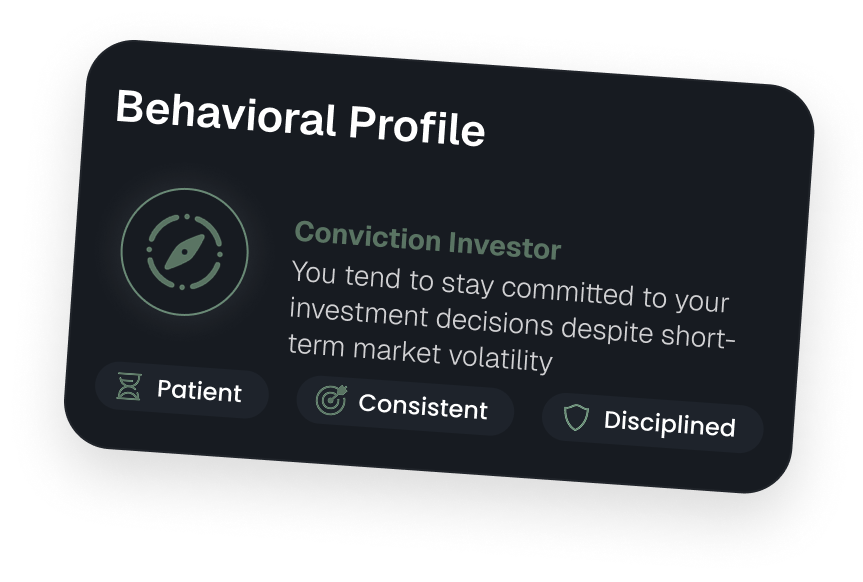 Behavioral Profile

Conviction Investor
You tend to stay committed to your investment decisions despite short-term market volatility

Patient
Consistent
Disciplined